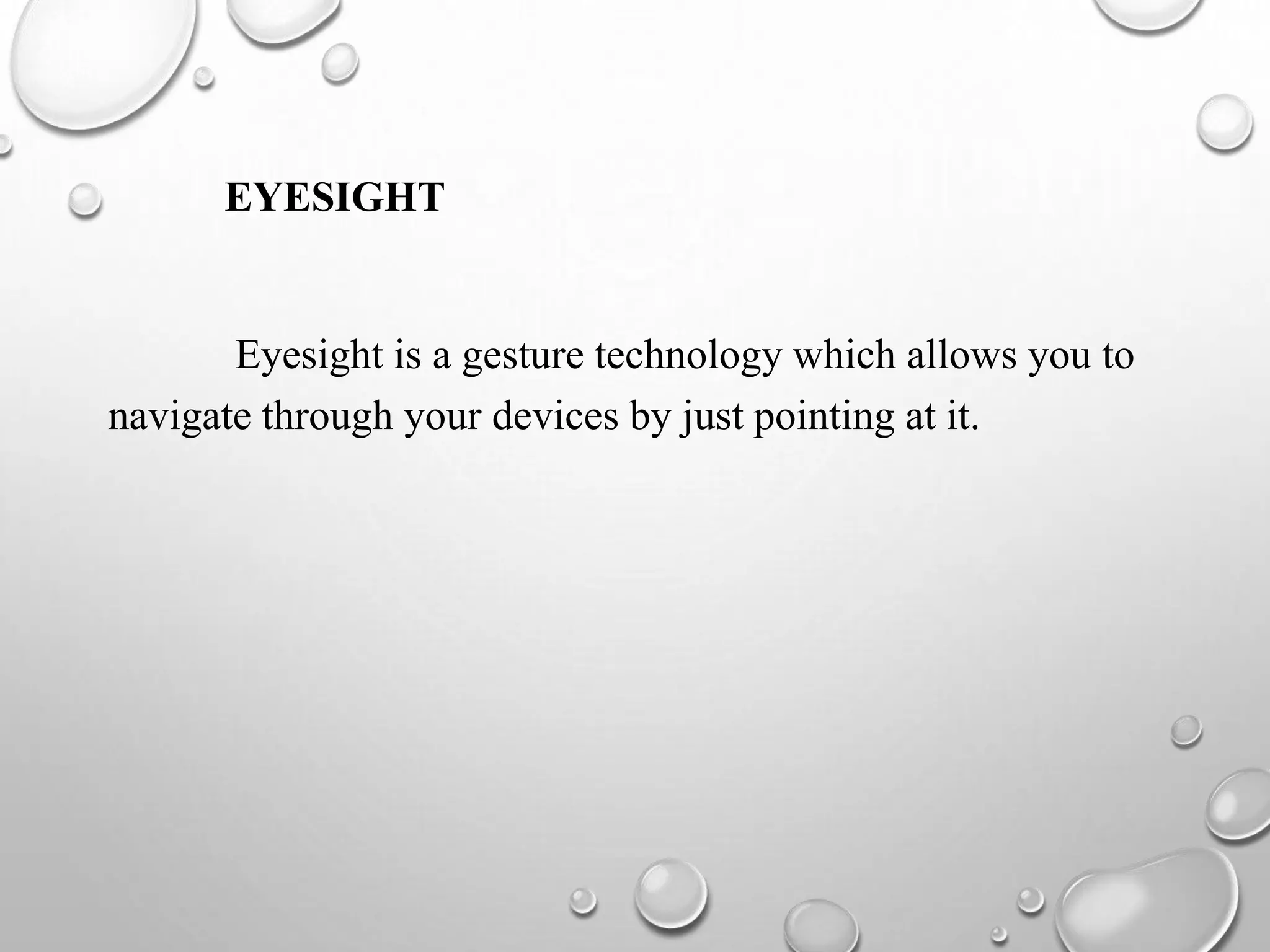 EYESIGHT

Eyesight is a gesture technology which allows you to navigate through your devices by just pointing at it.